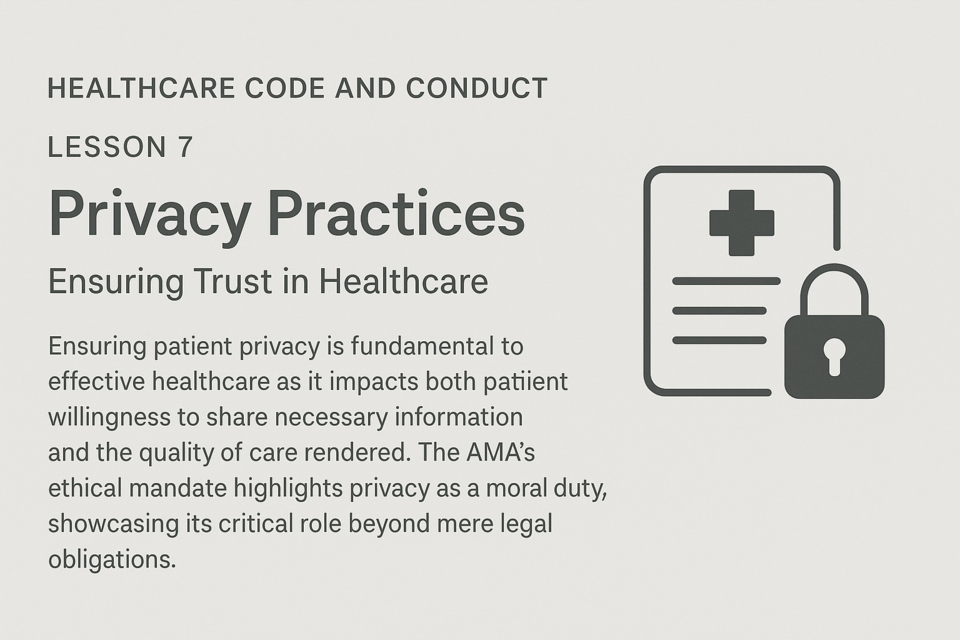 HEALTHCARE CODE AND CONDUCT

LESSON 7

Privacy Practices

Ensuring Trust in Healthcare

Ensuring patient privacy is fundamental to effective healthcare as it impacts both patiient willingness to share necessary information and the quality of care rendered. The AMA's ethical mandate highlights privacy as a moral duty, showcasing its critical role beyond mere legal obligations.